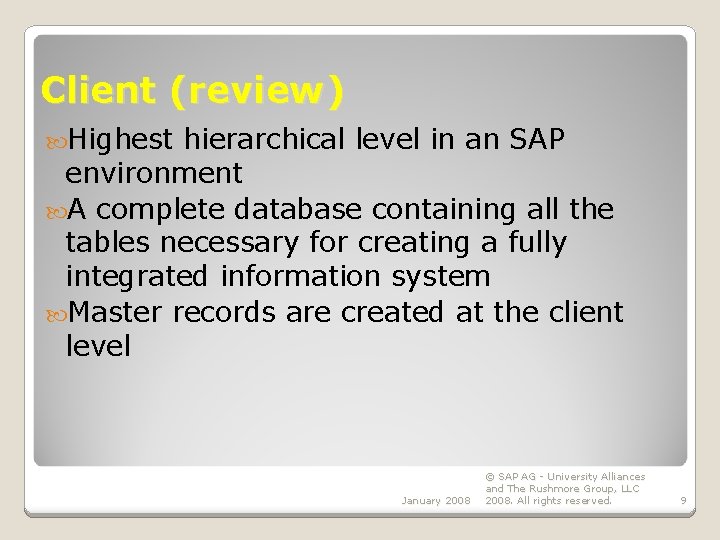 Client (review)

Highest hierarchical level in an SAP environment

A complete database containing all the tables necessary for creating a fully integrated information system

Master records are created at the client level

January 2008

© SAP AG - University Alliances and The Rushmore Group, LLC 2008. All rights reserved.

9